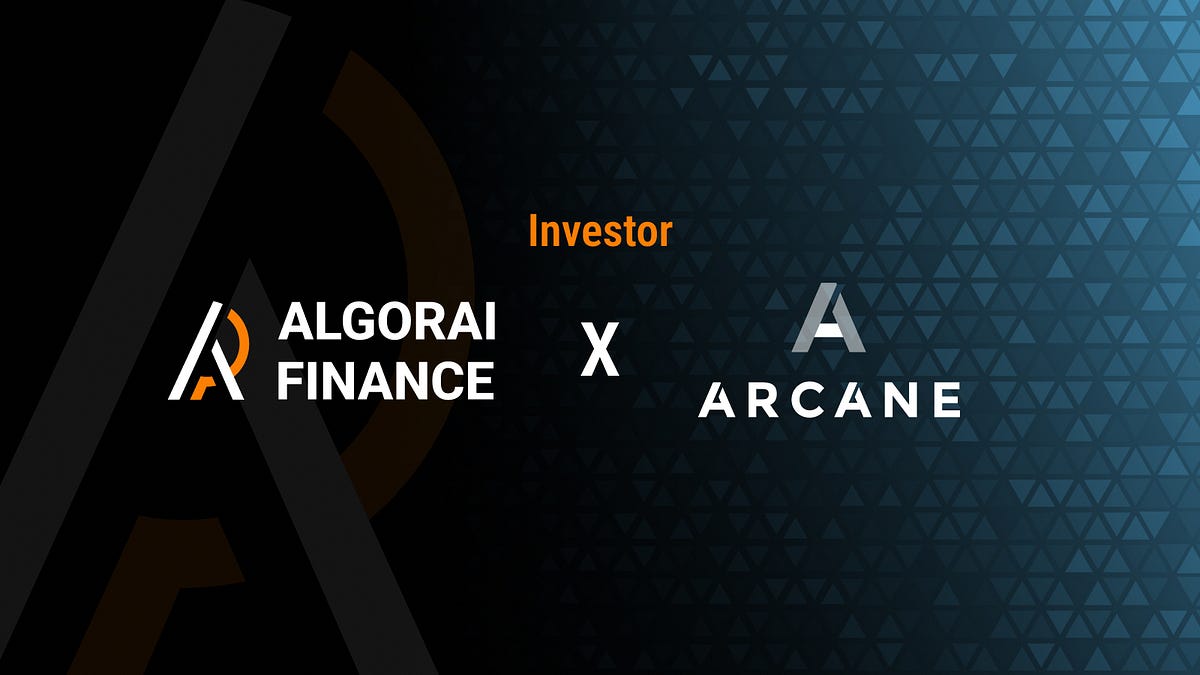 Investor

ALGORAI FINANCE

X

ARCANE